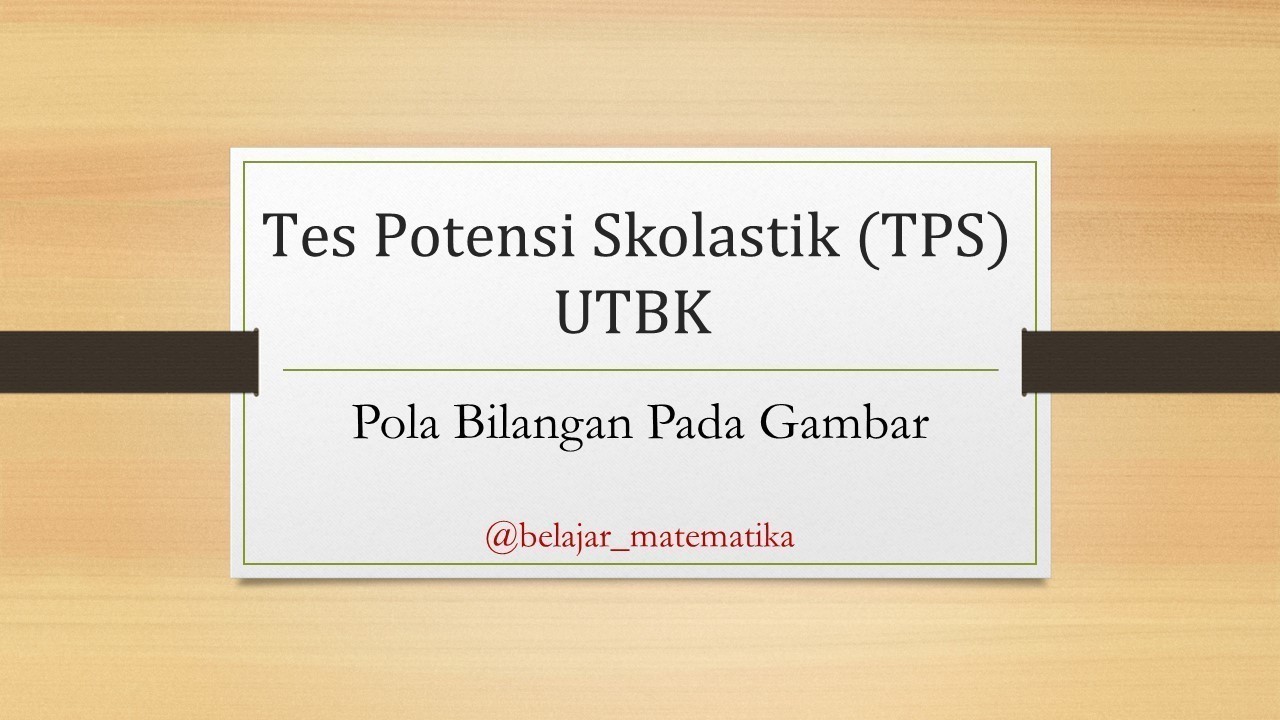 Tes Potensi Skolastik (TPS) UTBK

Pola Bilangan Pada Gambar

@belajar_matematika